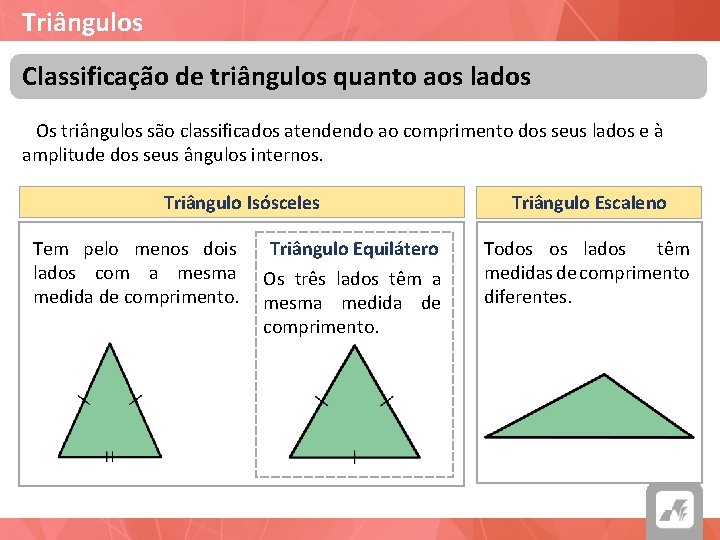 Triângulos

Classificação de triângulos quanto aos lados

Os triângulos são classificados atendendo ao comprimento dos seus lados e à amplitude dos seus ângulos internos.

Triângulo Isósceles

Tem pelo menos dois lados com a mesma medida de comprimento.

Triângulo Equilátero

Os três lados têm a mesma medida de comprimento.

Triângulo Escaleno

Todos os lados têm medidas de comprimento diferentes.